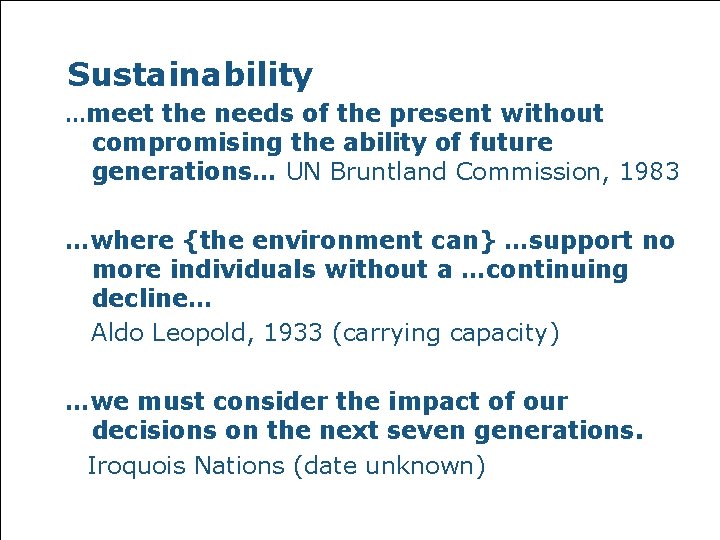 Sustainability

…meet the needs of the present without compromising the ability of future generations… UN Bruntland Commission, 1983

…where {the environment can} …support no more individuals without a …continuing decline…

Aldo Leopold, 1933 (carrying capacity)

…we must consider the impact of our decisions on the next seven generations.

Iroquois Nations (date unknown)